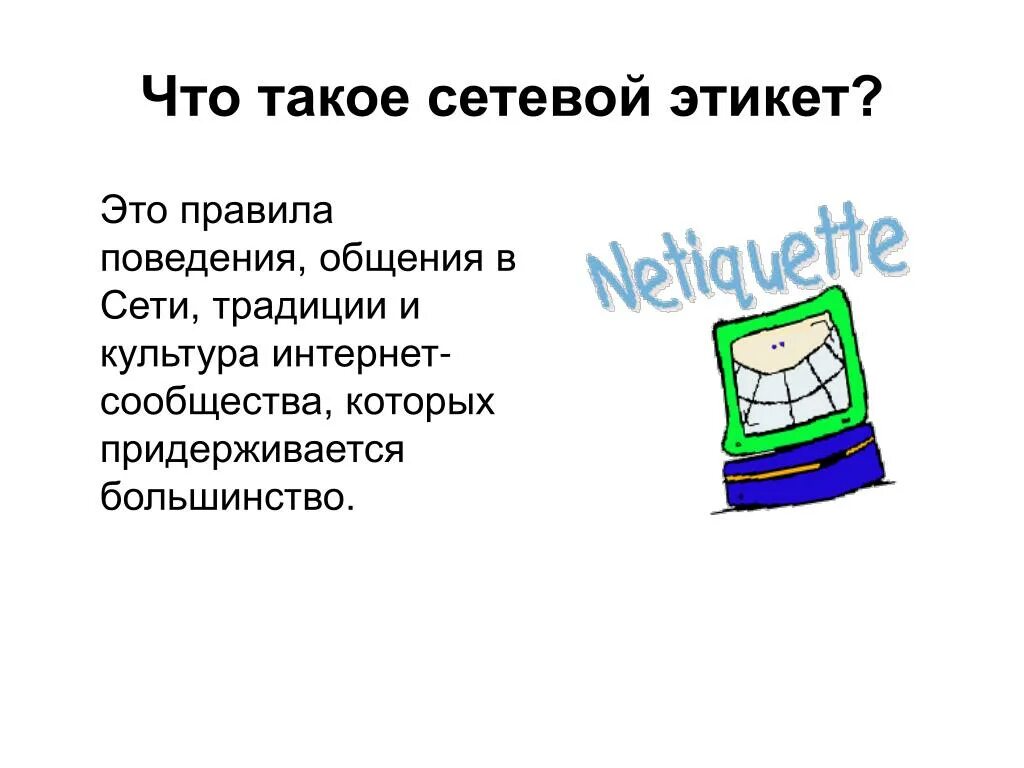 Что такое сетевой этикет?

Это правила поведения, общения в Сети, традиции и культура интернет-сообщества, которых придерживается большинство.

Netiquette